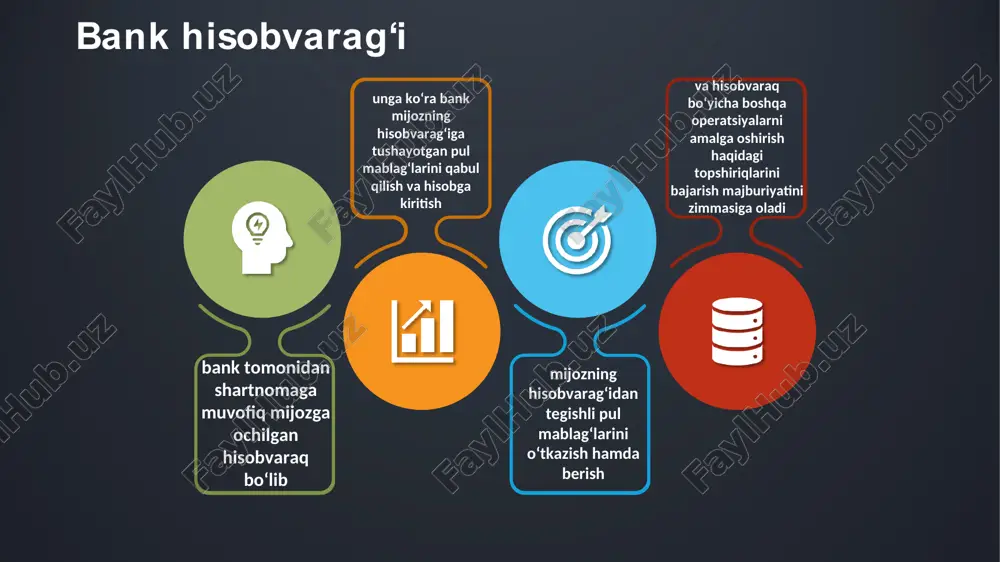 Bank hisobvarag‘i

bank tomonidan shartnomaga muvofiq mijozga ochilgan hisobvaraq bo‘lib

unga ko‘ra bank mijozning hisobvarag‘iga tushayotgan pul mablag‘larini qabul qilish va hisobga kiritish

mijozning hisobvarag‘idan tegishli pul mablag‘larini o‘tkazish hamda berish

va hisobvaraq bo‘yicha boshqa operatsiyalarni amalga oshirish haqidagi topshiriqlarini bajarish majburiyatini zimmasiga oladi

FaylHub.uz